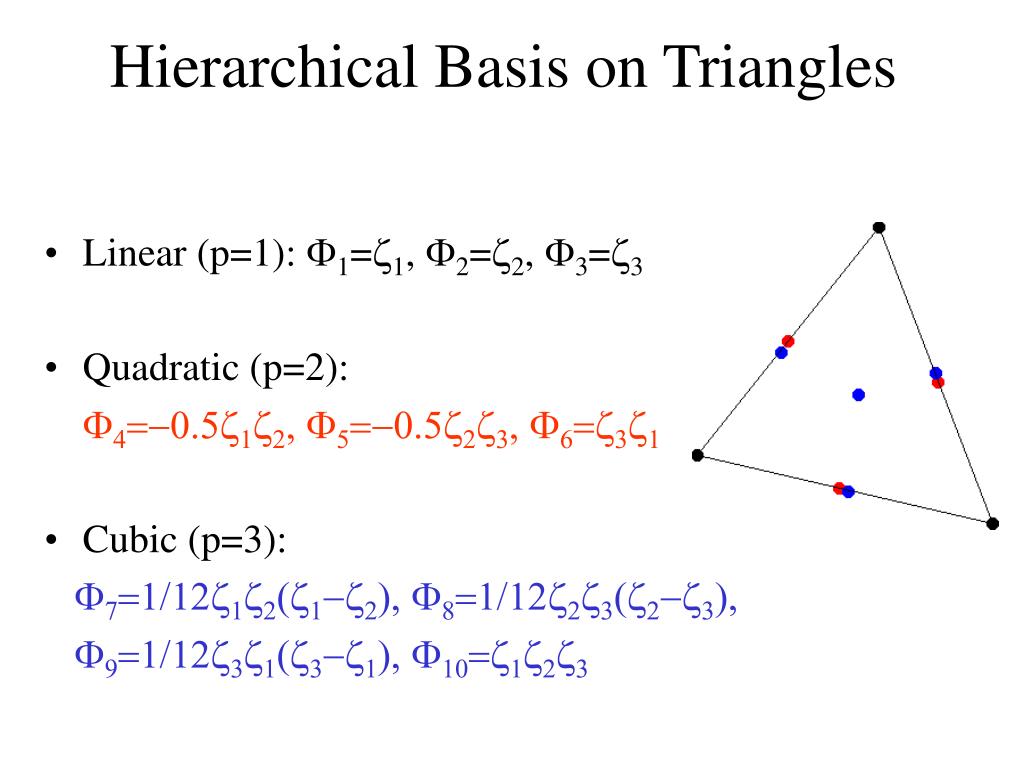 Hierarchical Basis on Triangles

• Linear (p=1): $\Phi_1=\zeta_1$, $\Phi_2=\zeta_2$, $\Phi_3=\zeta_3$

• Quadratic (p=2):
$\Phi_4=-0.5\zeta_1\zeta_2$, $\Phi_5=-0.5\zeta_2\zeta_3$, $\Phi_6=\zeta_3\zeta_1$

• Cubic (p=3):
$\Phi_7=1/12\zeta_1\zeta_2(\zeta_1-\zeta_2)$, $\Phi_8=1/12\zeta_2\zeta_3(\zeta_2-\zeta_3)$,
$\Phi_9=1/12\zeta_3\zeta_1(\zeta_3-\zeta_1)$, $\Phi_{10}=\zeta_1\zeta_2\zeta_3$